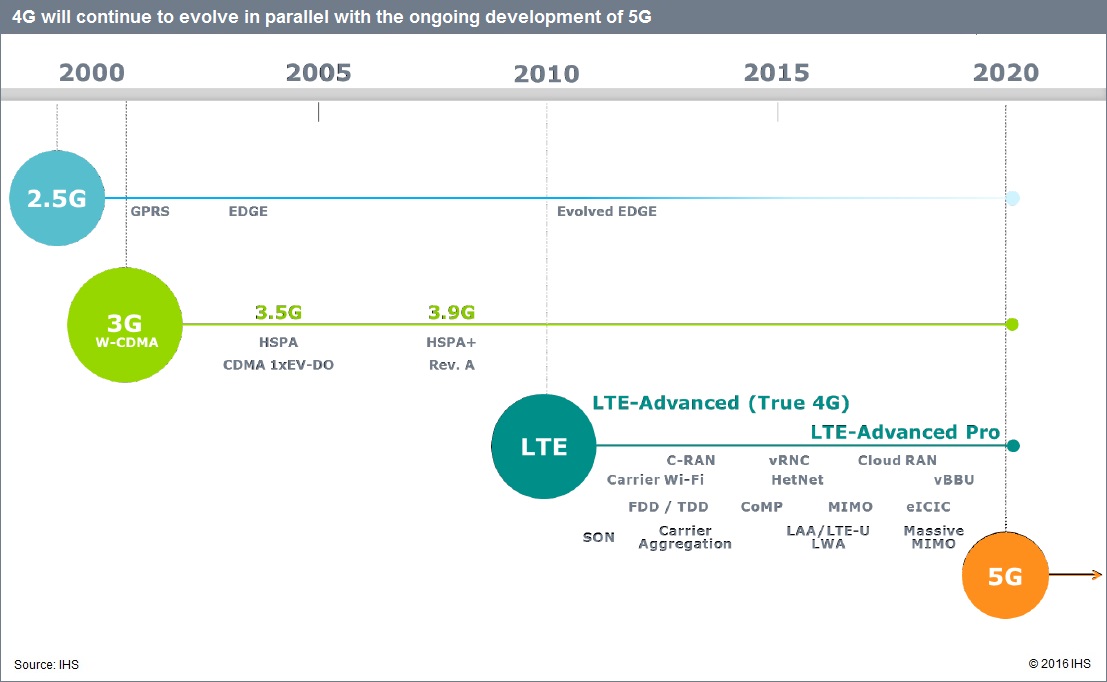 4G will continue to evolve in parallel with the ongoing development of 5G

2000 2005 2010 2015 2020

2.5G
GPRS EDGE Evolved EDGE

3G
W-CDMA
3.5G
HSPA
CDMA 1xEV-DO
3.9G
HSPA+
Rev. A

LTE
LTE-Advanced (True 4G)
LTE-Advanced Pro
C-RAN vRNC Cloud RAN
Carrier Wi-Fi HetNet vBBU
FDD / TDD CoMP MIMO eICIC
SON Carrier Aggregation LAA/LTE-U LWA Massive MIMO

5G

Source: IHS
© 2016 IHS